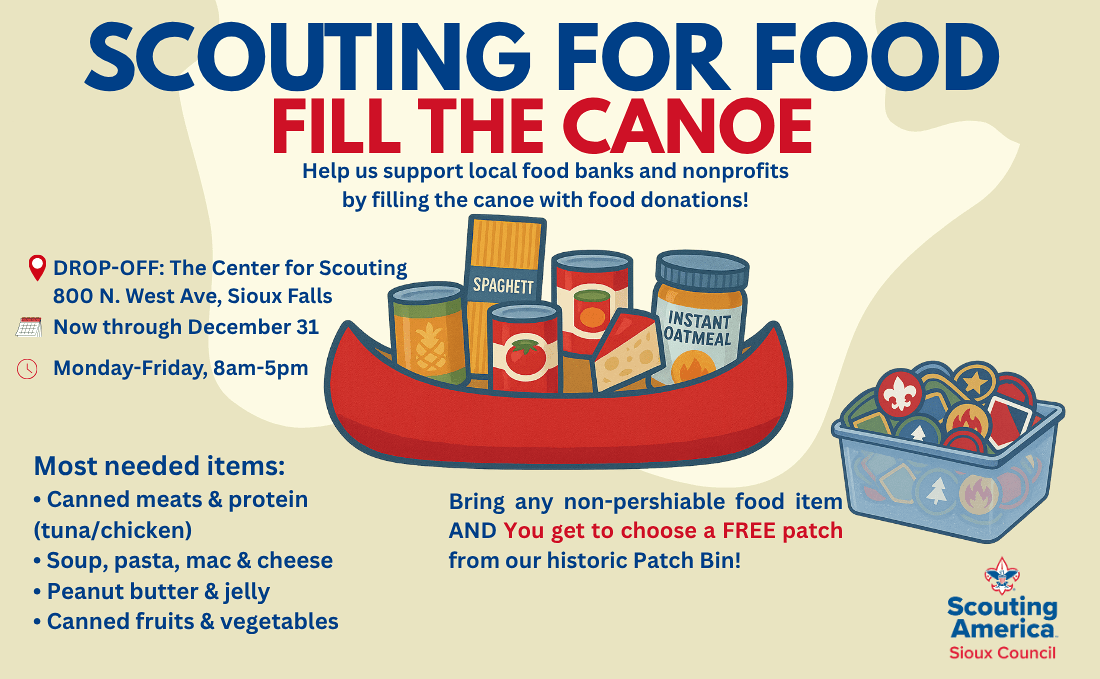 SCOUTING FOR FOOD
FILL THE CANOE

Help us support local food banks and nonprofits by filling the canoe with food donations!

DROP-OFF: The Center for Scouting
800 N. West Ave, Sioux Falls

Now through December 31

Monday-Friday, 8am-5pm

SPAGHETT

INSTANT OATMEAL

Most needed items:
• Canned meats & protein (tuna/chicken)
• Soup, pasta, mac & cheese
• Peanut butter & jelly
• Canned fruits & vegetables

Bring any non-pershiable food item AND You get to choose a FREE patch from our historic Patch Bin!

Scouting America
Sioux Council